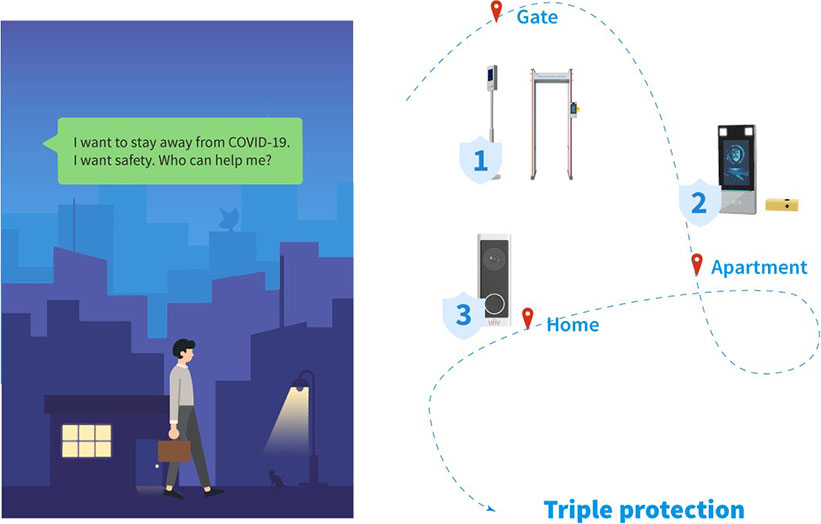 I want to stay away from COVID-19. I want safety. Who can help me?

Gate

1

2

Apartment

3

UNV

Home

Triple protection